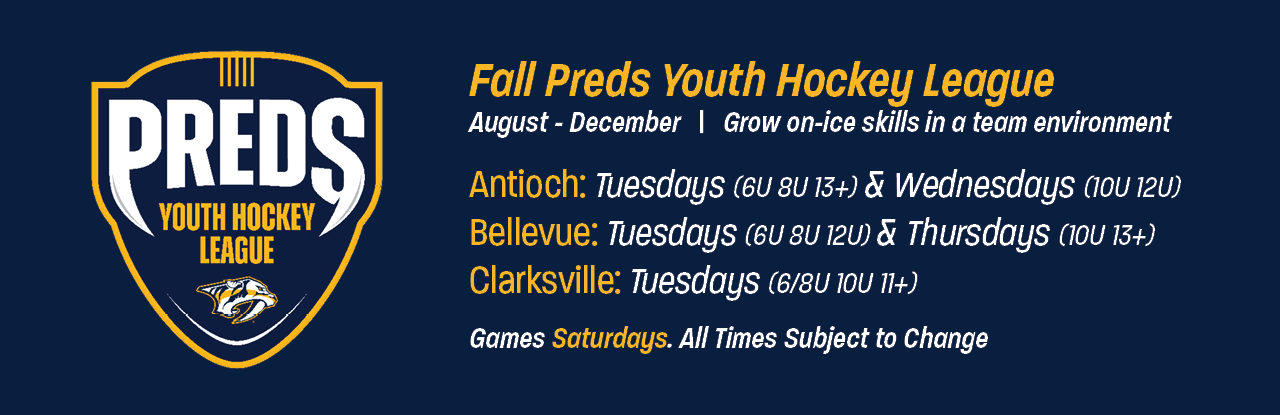 PREDS
YOUTH HOCKEY LEAGUE

Fall Preds Youth Hockey League
August - December | Grow on-ice skills in a team environment

Antioch: Tuesdays (6U 8U 13+) & Wednesdays (10U 12U)
Bellevue: Tuesdays (6U 8U 12U) & Thursdays (10U 13+)
Clarksville: Tuesdays (6/8U 10U 11+)

Games Saturdays. All Times Subject to Change